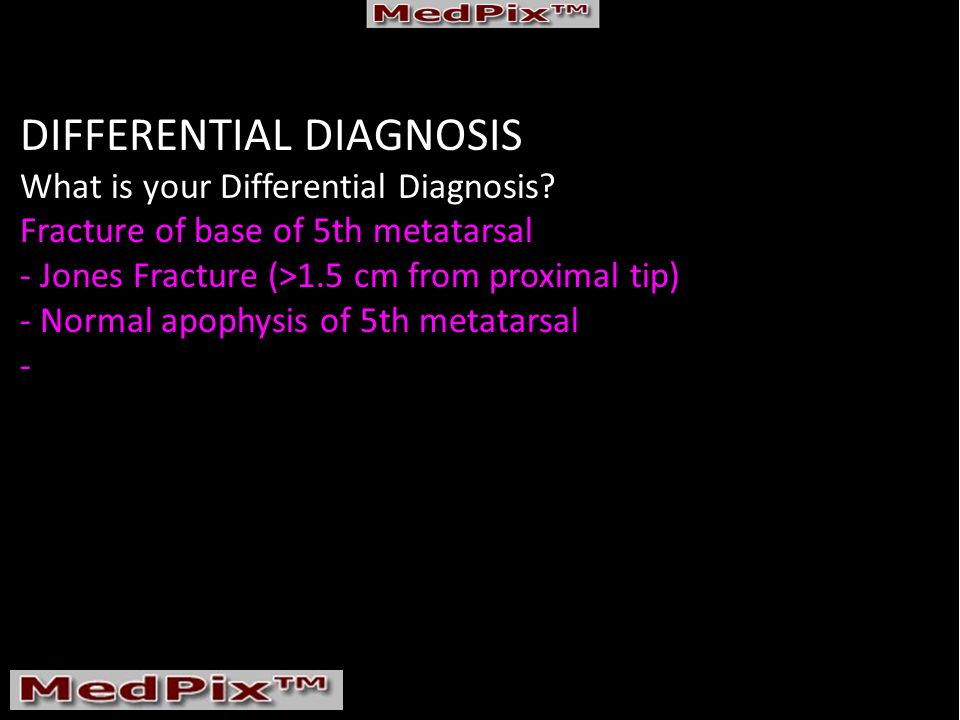 MedPix™

DIFFERENTIAL DIAGNOSIS
What is your Differential Diagnosis?
Fracture of base of 5th metatarsal
- Jones Fracture (>1.5 cm from proximal tip)
- Normal apophysis of 5th metatarsal
-

MedPix™